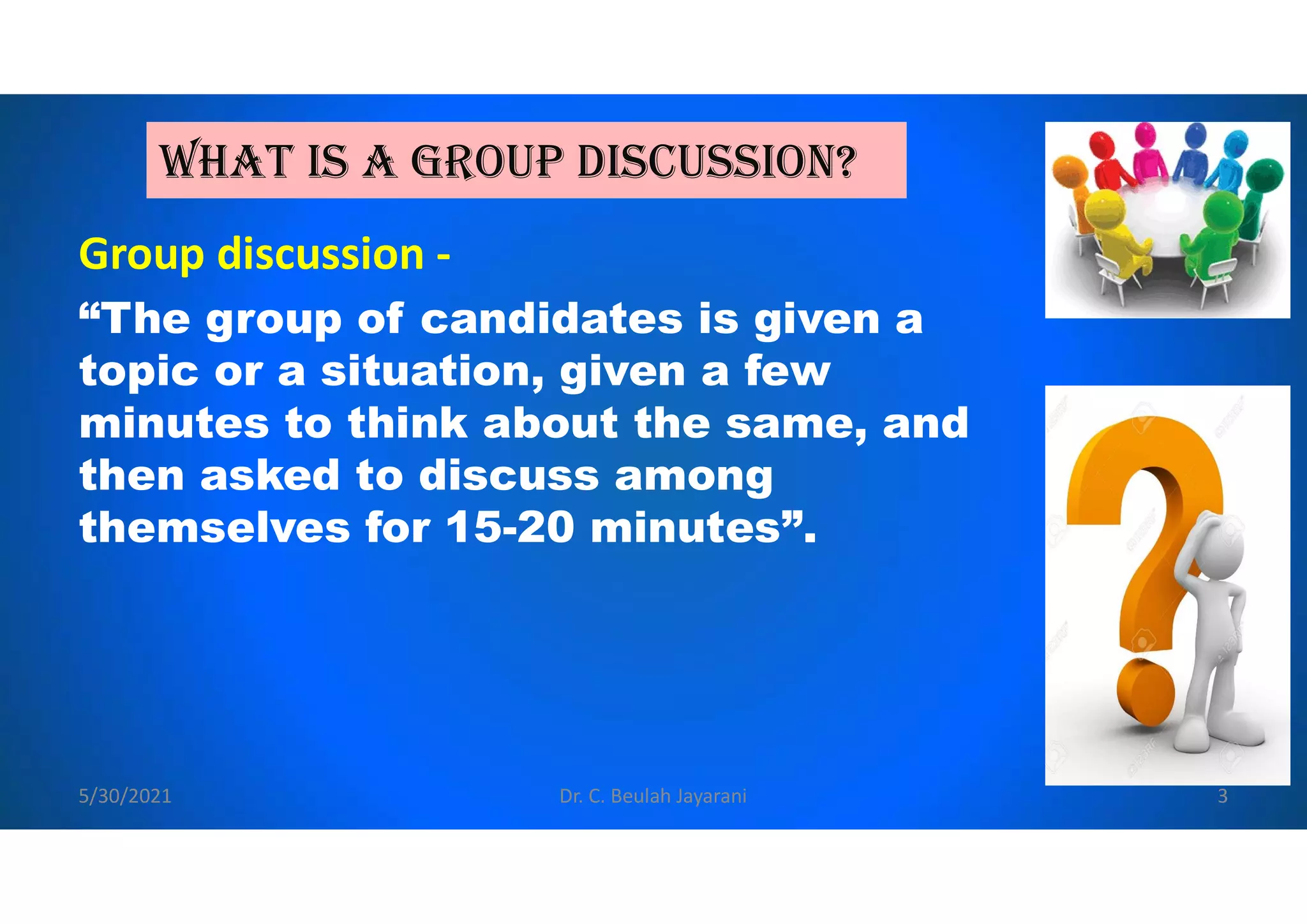 WHAT IS A GROUP DISCUSSION?

Group discussion -

“The group of candidates is given a topic or a situation, given a few minutes to think about the same, and then asked to discuss among themselves for 15-20 minutes”.

5/30/2021

Dr. C. Beulah Jayarani

3